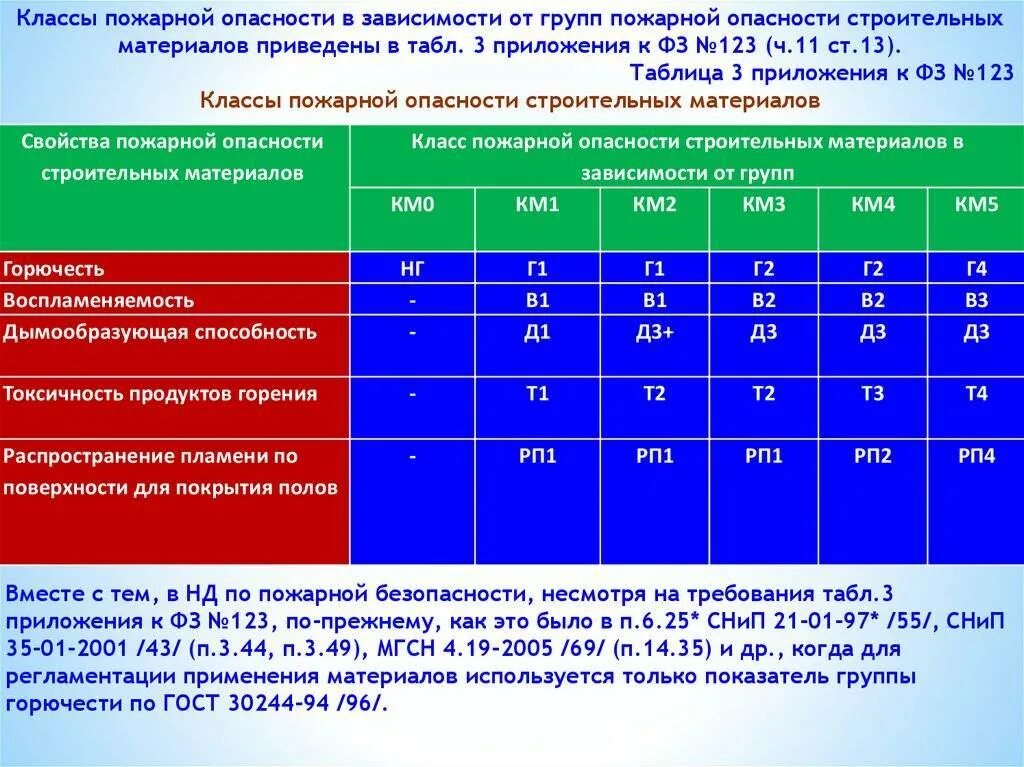 Классы пожарной опасности в зависимости от групп пожарной опасности строительных материалов приведены в табл. 3 приложения к ФЗ №123 (ч.11 ст.13).

Таблица 3 приложения к ФЗ №123

Классы пожарной опасности строительных материалов

| Свойства пожарной опасности строительных материалов | Класс пожарной опасности строительных материалов в зависимости от групп | | | | | |
|---|---|---|---|---|---|---|
| | КМ0 | КМ1 | КМ2 | КМ3 | КМ4 | КМ5 |
| Горючесть | НГ | Г1 | Г1 | Г2 | Г2 | Г4 |
| Воспламеняемость | - | В1 | В1 | В2 | В2 | В3 |
| Дымообразующая способность | - | Д1 | Д3+ | Д3 | Д3 | Д3 |
| Токсичность продуктов горения | - | Т1 | Т2 | Т2 | Т3 | Т4 |
| Распространение пламени по поверхности для покрытия полов | - | РП1 | РП1 | РП1 | РП2 | РП4 |

Вместе с тем, в НД по пожарной безопасности, несмотря на требования табл.3 приложения к ФЗ №123, по-прежнему, как это было в п.6.25* СНиП 21-01-97* /55/, СНиП 35-01-2001 /43/ (п.3.44, п.3.49), МГСН 4.19-2005 /69/ (п.14.35) и др., когда для регламентации применения материалов используется только показатель группы горючести по ГОСТ 30244-94 /96/.